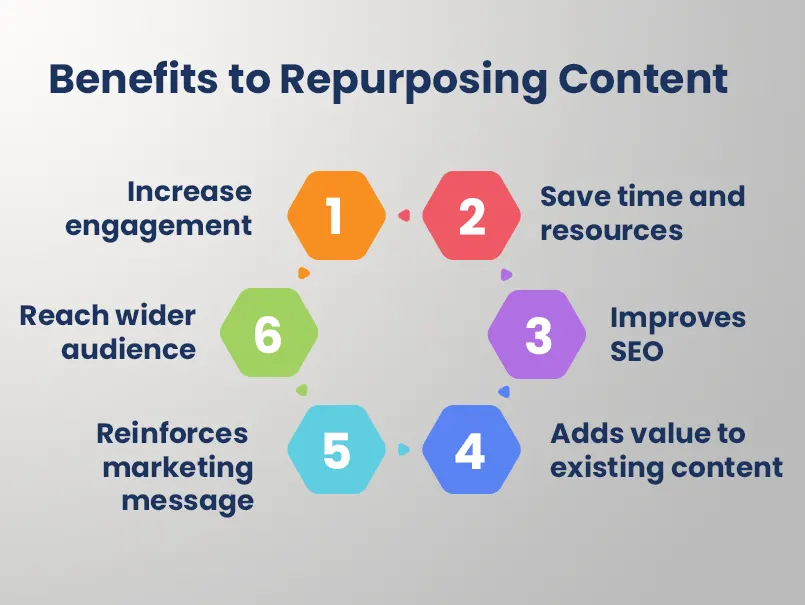 Benefits to Repurposing Content

1
Increase engagement

2
Save time and resources

3
Improves SEO

4
Adds value to existing content

5
Reinforces marketing message

6
Reach wider audience